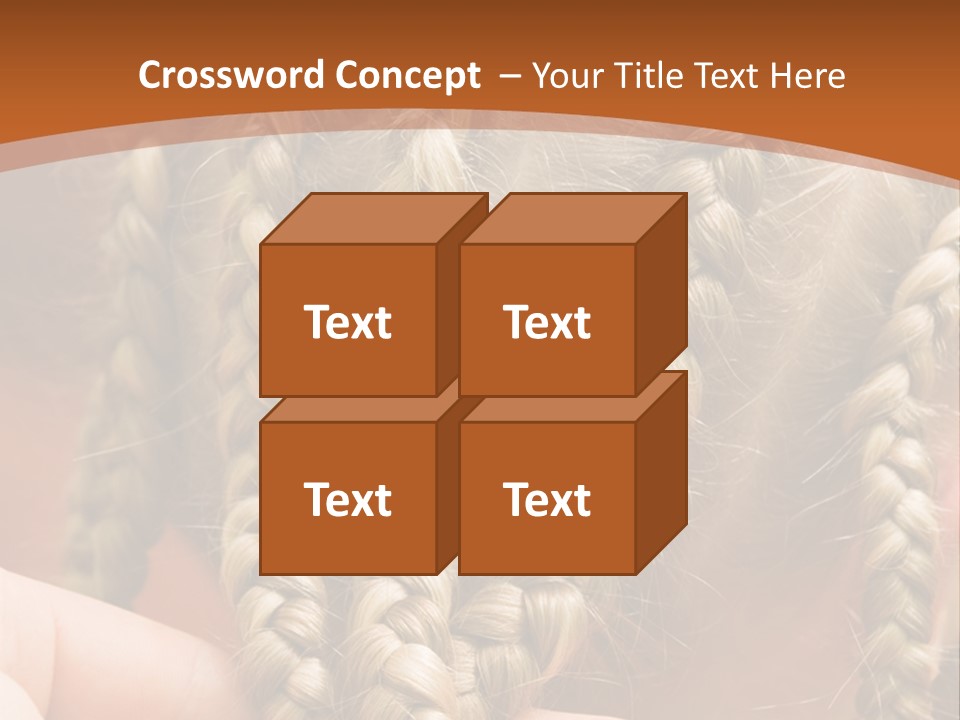 Crossword Concept – Your Title Text Here

Text

Text

Text

Text